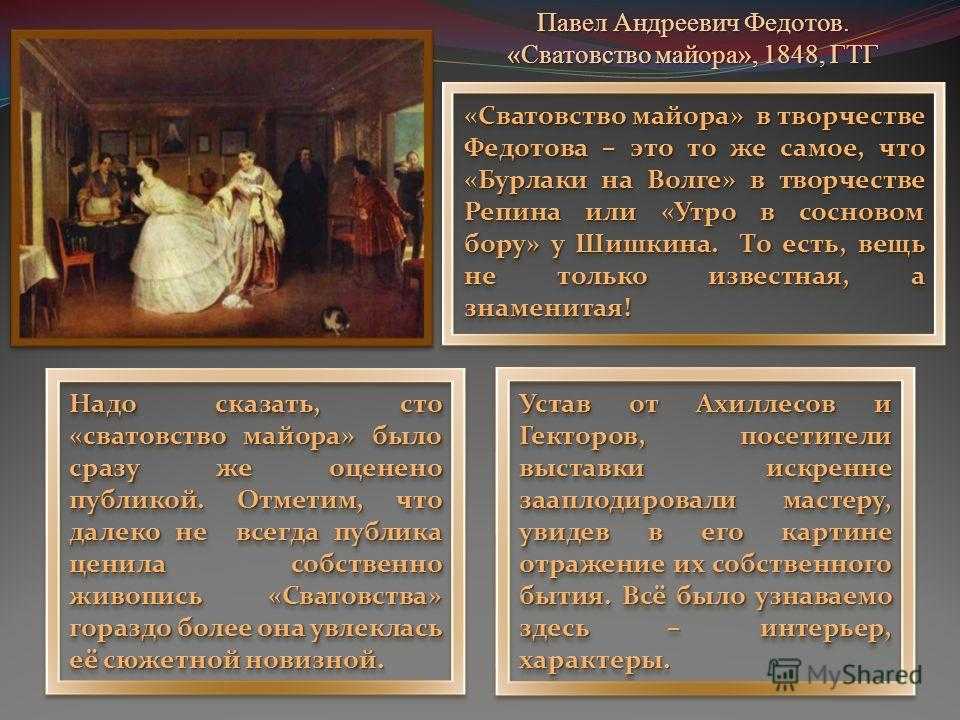 Павел Андреевич Федотов.
«Сватовство майора», 1848, ГТГ

«Сватовство майора» в творчестве Федотова – это то же самое, что «Бурлаки на Волге» в творчестве Репина или «Утро в сосновом бору» у Шишкина. То есть, вещь не только известная, а знаменитая!

Надо сказать, сто «сватовство майора» было сразу же оценено публикой. Отметим, что далеко не всегда публика ценила собственно живопись «Сватовства» гораздо более она увлеклась её сюжетной новизной.

Устав от Ахиллесов и Гекторов, посетители выставки искренне зааплодировали мастеру, увидев в его картине отражение их собственного бытия. Всё было узнаваемо здесь – интерьер, характеры.

MyShared